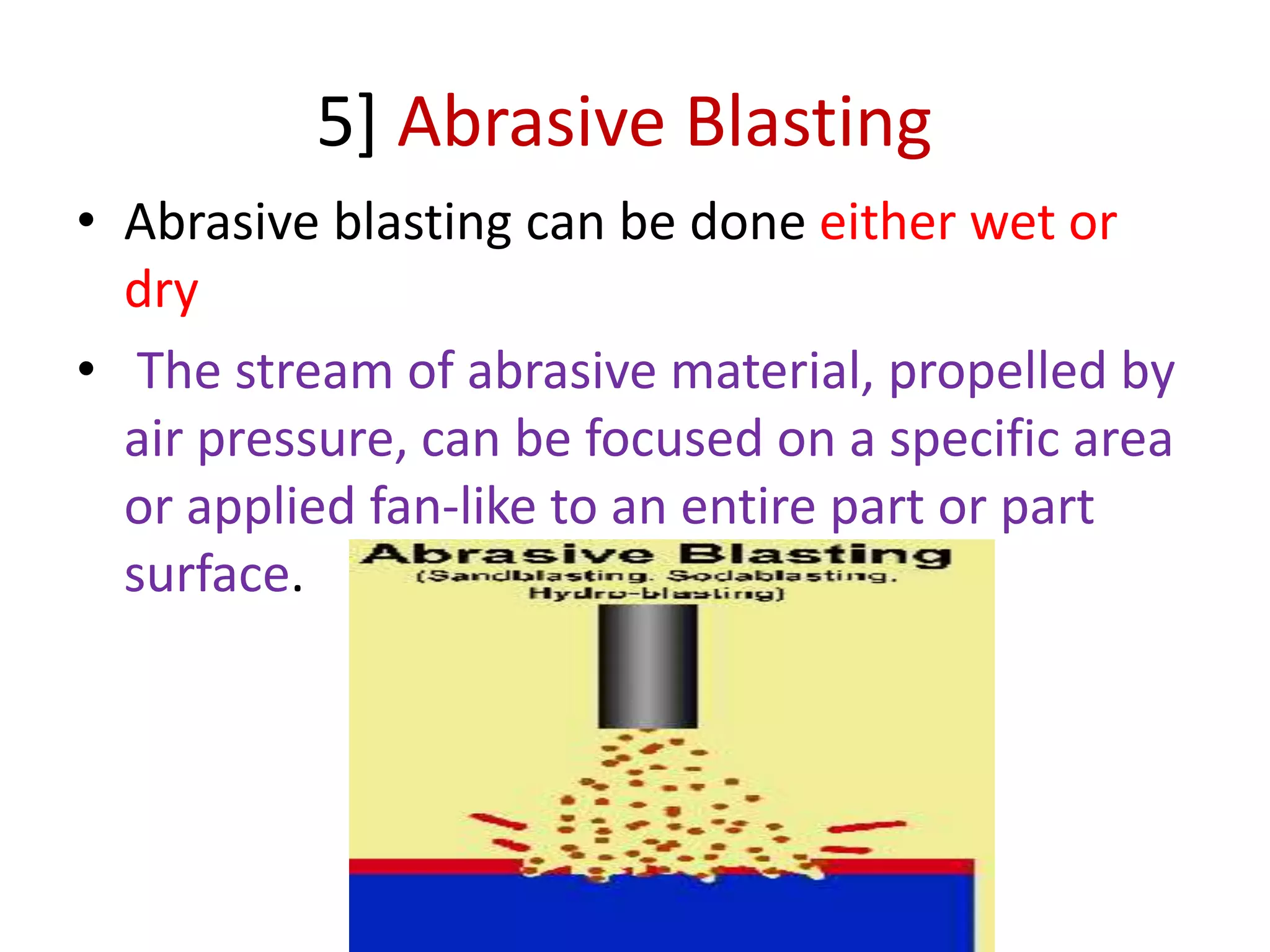 5] Abrasive Blasting

• Abrasive blasting can be done either wet or dry

• The stream of abrasive material, propelled by air pressure, can be focused on a specific area or applied fan-like to an entire part or part surface.

Abrasive Blasting
(Sandblasting, Sodablasting, Hydro-blasting)